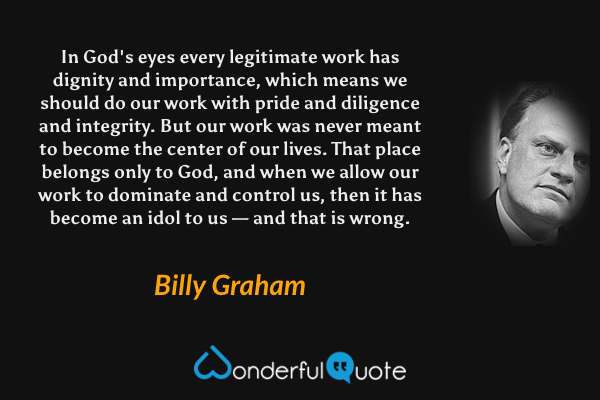 In God's eyes every legitimate work has dignity and importance, which means we should do our work with pride and diligence and integrity. But our work was never meant to become the center of our lives. That place belongs only to God, and when we allow our work to dominate and control us, then it has become an idol to us — and that is wrong.

Billy Graham

WonderfulQuote